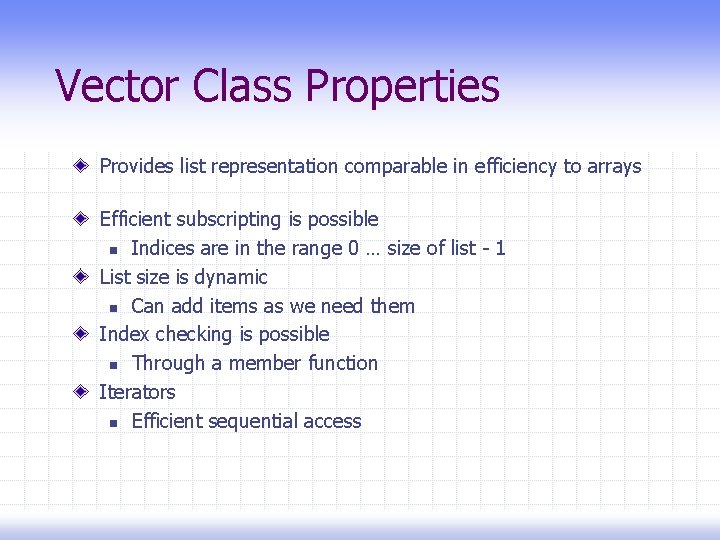 Vector Class Properties

Provides list representation comparable in efficiency to arrays

Efficient subscripting is possible
Indices are in the range 0 … size of list - 1
List size is dynamic
Can add items as we need them
Index checking is possible
Through a member function
Iterators
Efficient sequential access